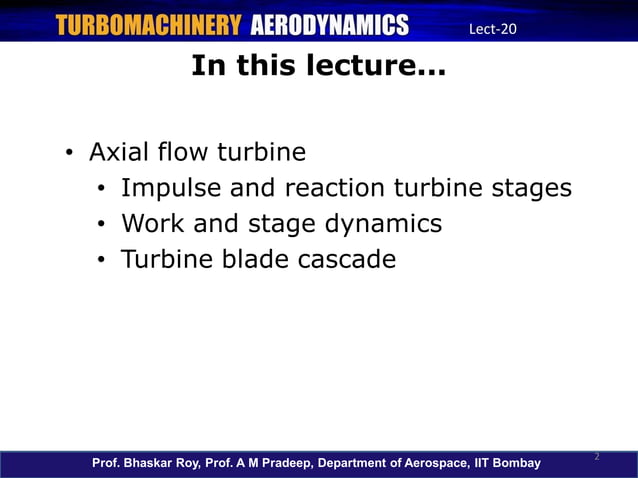 TURBOMACHINERY AERODYNAMICS Lect-20

In this lecture...

• Axial flow turbine
 • Impulse and reaction turbine stages
 • Work and stage dynamics
 • Turbine blade cascade

Prof. Bhaskar Roy, Prof. A M Pradeep, Department of Aerospace, IIT Bombay

2